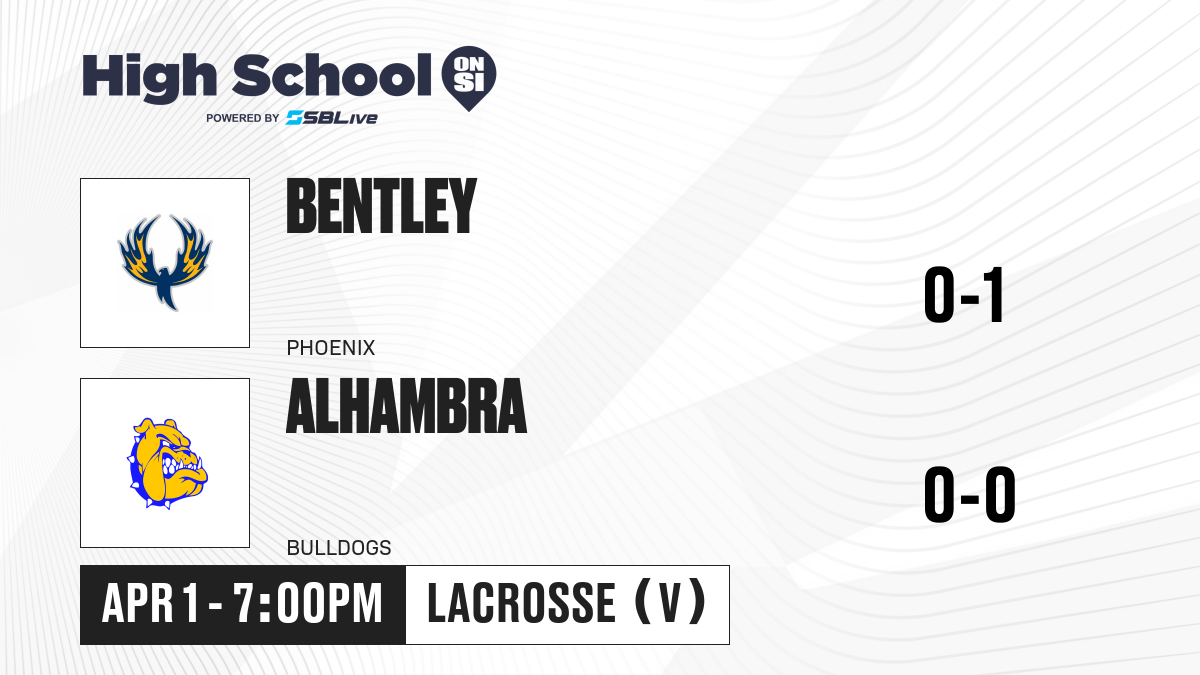 High School ON SI
POWERED BY SBLive

BENTLEY
PHOENIX
0-1

ALHAMBRA
BULLDOGS
0-0

APR 1 - 7:00PM
LACROSSE (V)